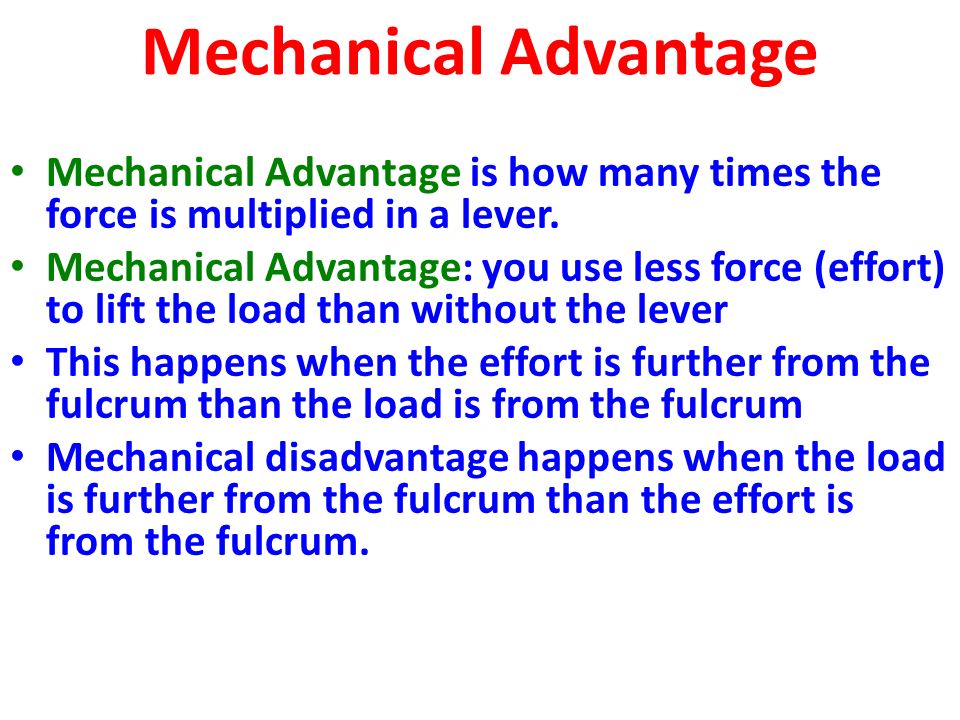 Mechanical Advantage

• Mechanical Advantage is how many times the force is multiplied in a lever.
• Mechanical Advantage: you use less force (effort) to lift the load than without the lever
• This happens when the effort is further from the fulcrum than the load is from the fulcrum
• Mechanical disadvantage happens when the load is further from the fulcrum than the effort is from the fulcrum.